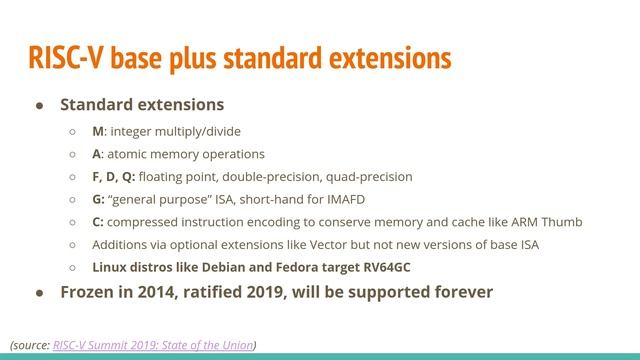 RISC-V base plus standard extensions

● Standard extensions
○ M: integer multiply/divide
○ A: atomic memory operations
○ F, D, Q: floating point, double-precision, quad-precision
○ G: “general purpose” ISA, short-hand for IMAFD
○ C: compressed instruction encoding to conserve memory and cache like ARM Thumb
○ Additions via optional extensions like Vector but not new versions of base ISA
○ Linux distros like Debian and Fedora target RV64GC
● Frozen in 2014, ratified 2019, will be supported forever

(source: RISC-V Summit 2019: State of the Union)